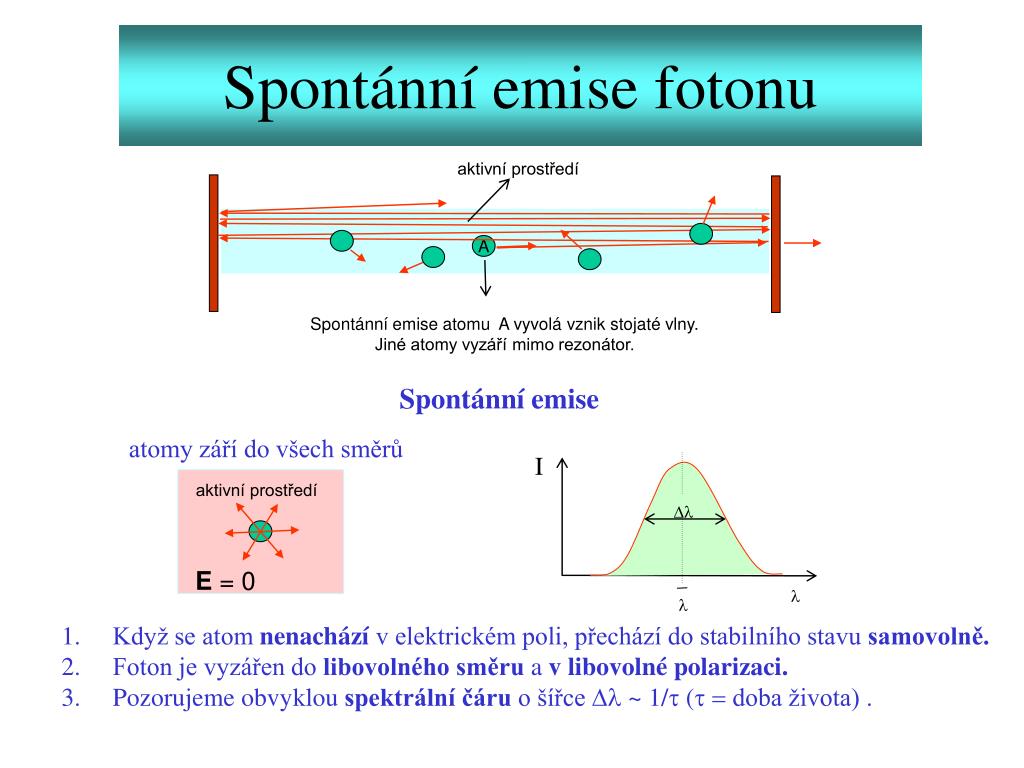 Spontánní emise fotonu

aktivní prostředí

A

Spontánní emise atomu A vyvolá vznik stojaté vlny. Jiné atomy vyzáří mimo rezonátor.

Spontánní emise

atomy září do všech směrů

aktivní prostředí

**E** = 0

I

$\Delta\lambda$

$\bar{\lambda}$

$\lambda$

1. Když se atom **nenachází** v elektrickém poli, přechází do stabilního stavu **samovolně.**
2. Foton je vyzářen do **libovolného směru** a **v libovolné polarizaci.**
3. Pozorujeme obvyklou **spektrální čáru** o šířce $\Delta\lambda \sim 1/\tau$ ($\tau =$ doba života) .